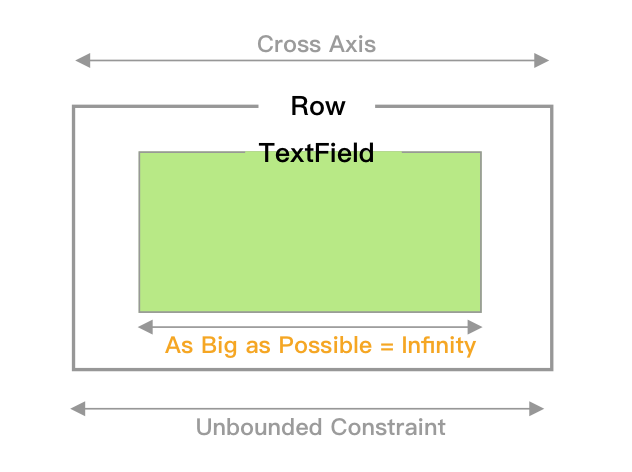 Cross Axis

Row

TextField

As Big as Possible = Infinity

Unbounded Constraint